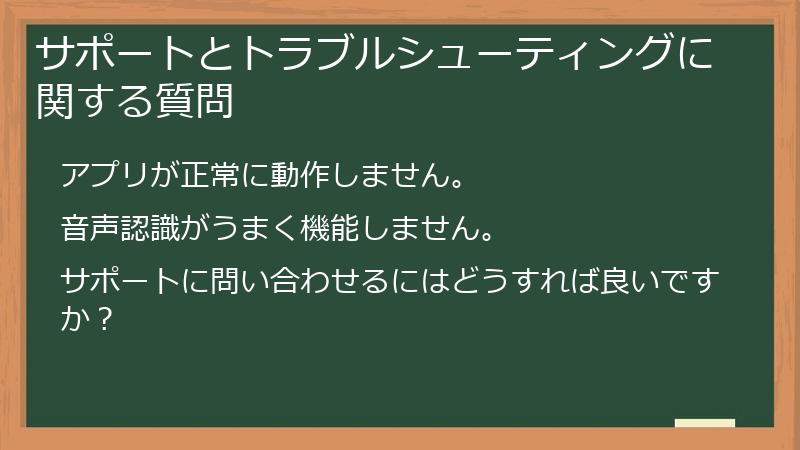 サポートとトラブルシューティングに関する質問

アプリが正常に動作しません。

音声認識がうまく機能しません。

サポートに問い合わせるにはどうすれば良いですか？